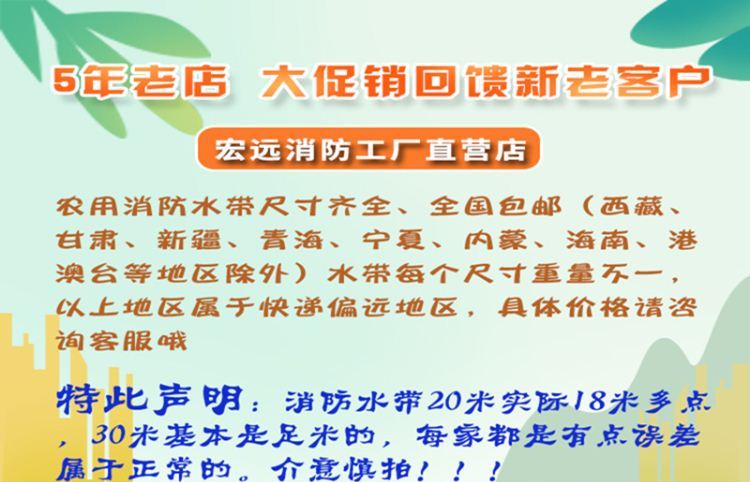 5年老店 大促销回馈新老客户

宏远消防工厂直营店

农用消防水带尺寸齐全、全国包邮（西藏、甘肃、新疆、青海、宁夏、内蒙、海南、港澳台等地区除外）水带每个尺寸重量不一，以上地区属于快递偏远地区，具体价格请咨询客服哦

特此声明：消防水带20米实际18米多点，30米基本是足米的，每家都是有点误差属于正常的。介意慎拍！！！